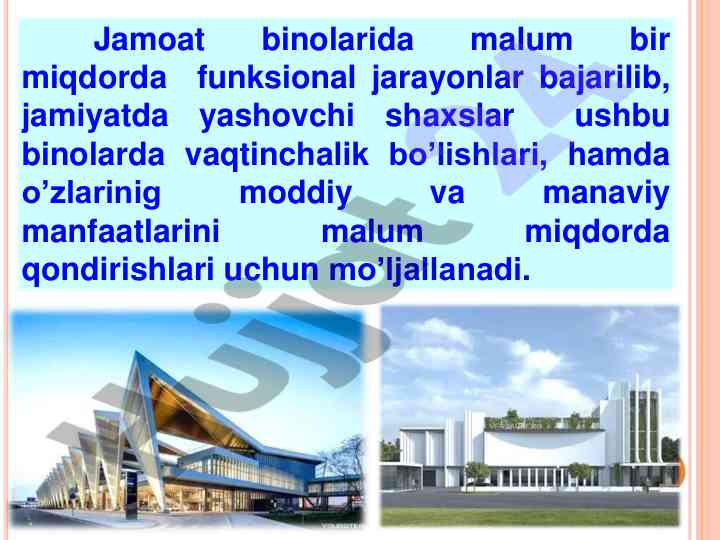 Jamoat binolarida malum bir miqdorda funksional jarayonlar bajarilib, jamiyatda yashovchi shaxslar ushbu binolarda vaqtinchalik bo’lishlari, hamda o’zlarinig moddiy va manaviy manfaatlarini malum miqdorda qondirishlari uchun mo’ljallanadi.